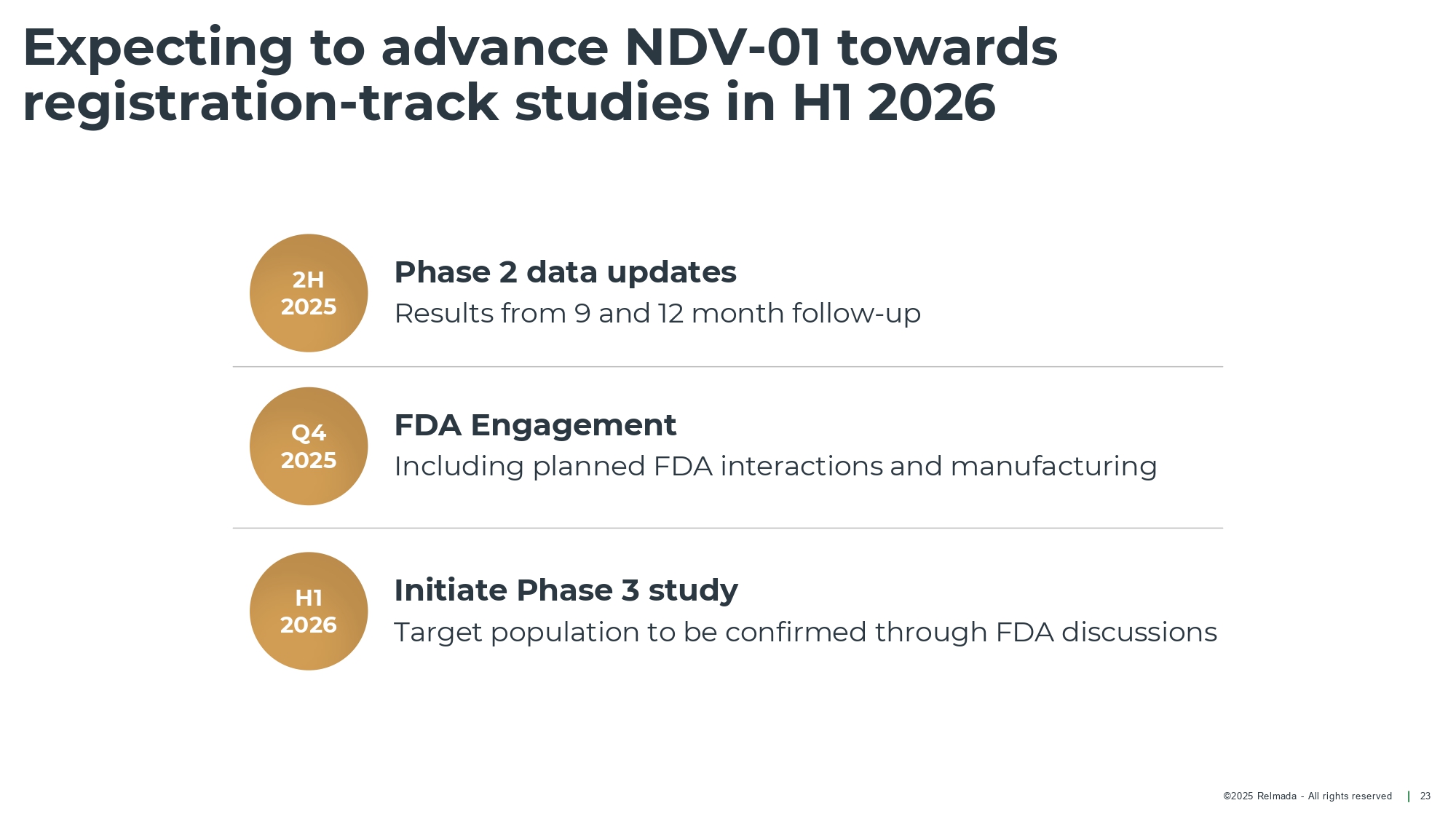 Expecting to advance NDV-01 towards registration-track studies in H1 2026

2H 2025

Phase 2 data updates

Results from 9 and 12 month follow-up

Q4 2025

FDA Engagement

Including planned FDA interactions and manufacturing

H1 2026

Initiate Phase 3 study

Target population to be confirmed through FDA discussions

©2025 Relmada - All rights reserved | 23